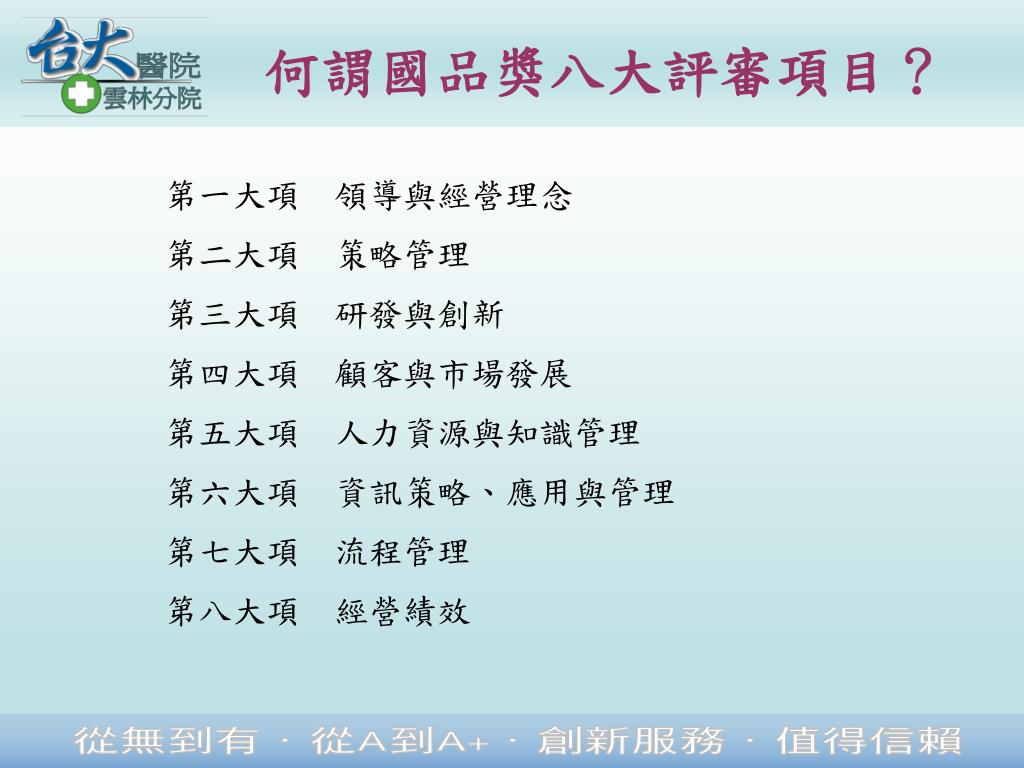 台大醫院
雲林分院

何謂國品獎八大評審項目？

第一大項　領導與經營理念
第二大項　策略管理
第三大項　研發與創新
第四大項　顧客與市場發展
第五大項　人力資源與知識管理
第六大項　資訊策略、應用與管理
第七大項　流程管理
第八大項　經營績效

從無到有 · 從A到A+ · 創新服務 · 值得信賴